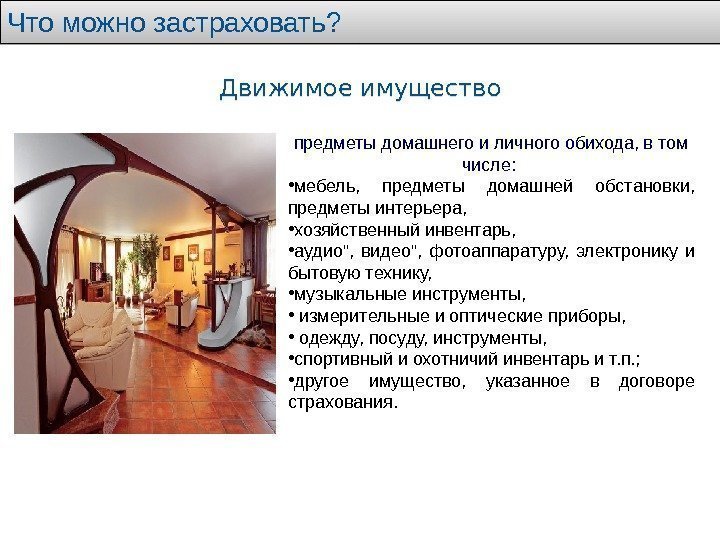 Что можно застраховать?

Движимое имущество

предметы домашнего и личного обихода, в том числе:
•мебель, предметы домашней обстановки, предметы интерьера,
•хозяйственный инвентарь,
•аудио", видео", фотоаппаратуру, электронику и бытовую технику,
•музыкальные инструменты,
• измерительные и оптические приборы,
• одежду, посуду, инструменты,
•спортивный и охотничий инвентарь и т.п.;
•другое имущество, указанное в договоре страхования.